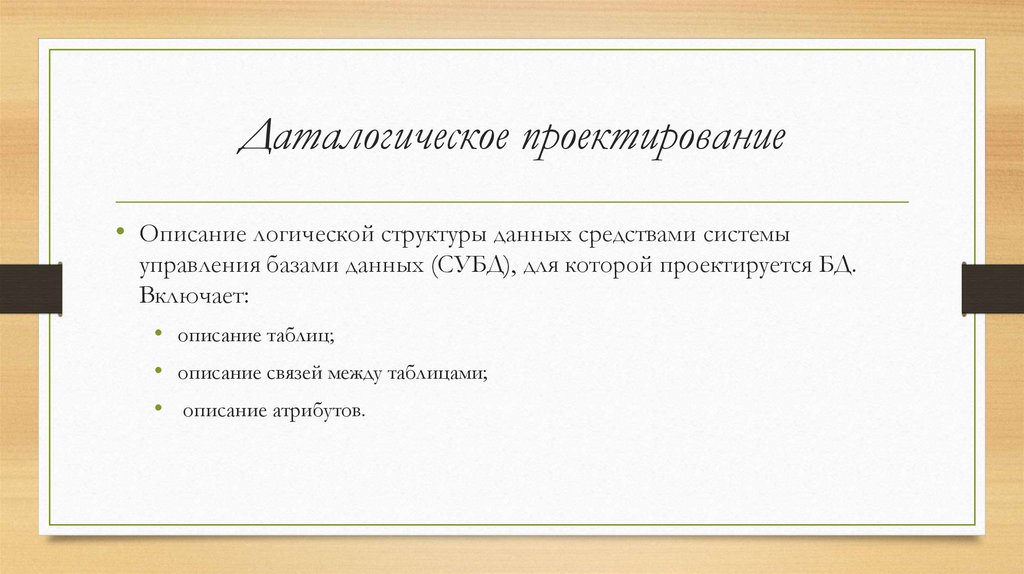 Даталогическое проектирование

• Описание логической структуры данных средствами системы управления базами данных (СУБД), для которой проектируется БД. Включает:

• описание таблиц;

• описание связей между таблицами;

• описание атрибутов.